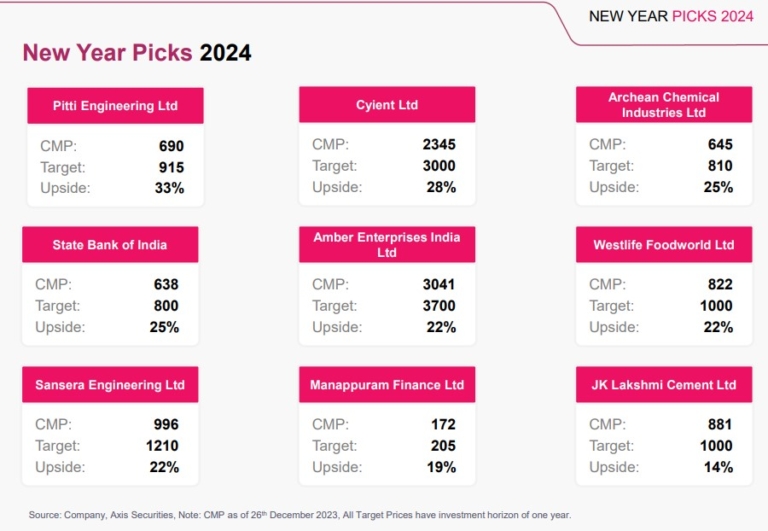 NEW YEAR PICKS 2024

New Year Picks 2024

Pitti Engineering Ltd

CMP: 690
Target: 915
Upside: 33%

Cyient Ltd

CMP: 2345
Target: 3000
Upside: 28%

Archean Chemical Industries Ltd

CMP: 645
Target: 810
Upside: 25%

State Bank of India

CMP: 638
Target: 800
Upside: 25%

Amber Enterprises India Ltd

CMP: 3041
Target: 3700
Upside: 22%

Westlife Foodworld Ltd

CMP: 822
Target: 1000
Upside: 22%

Sansera Engineering Ltd

CMP: 996
Target: 1210
Upside: 22%

Manappuram Finance Ltd

CMP: 172
Target: 205
Upside: 19%

JK Lakshmi Cement Ltd

CMP: 881
Target: 1000
Upside: 14%

Source: Company, Axis Securities, Note: CMP as of 26$^{th}$ December 2023, All Target Prices have investment horizon of one year.